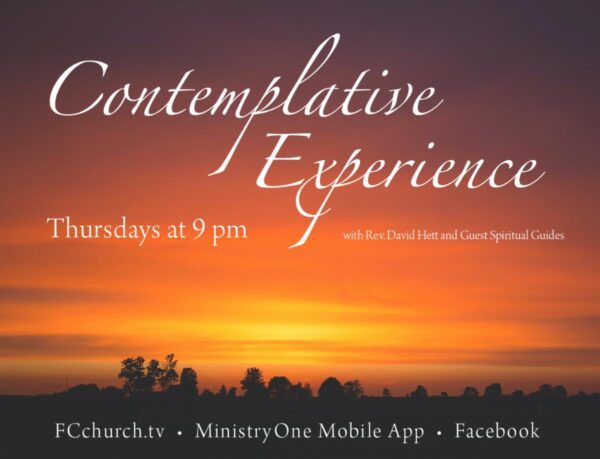 Contemplative Experience

Thursdays at 9 pm

with Rev. David Hett and Guest Spiritual Guides

FCchurch.tv • MinistryOne Mobile App • Facebook